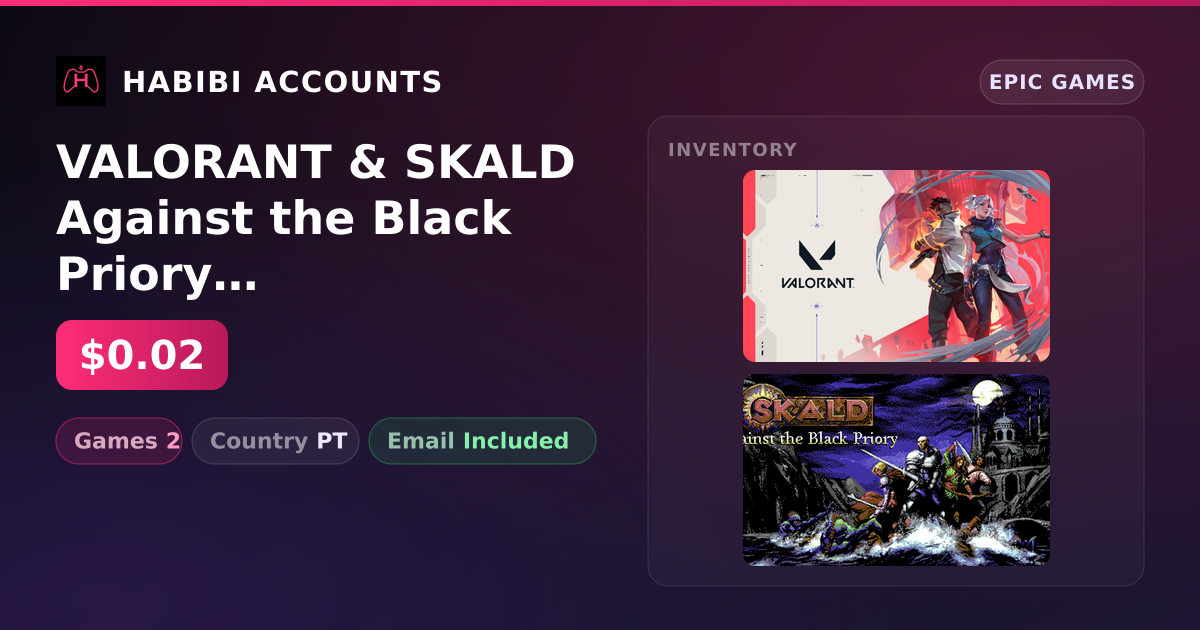 HABIBI ACCOUNTS

EPIC GAMES

VALORANT & SKALD Against the Black Priory...

$0.02

Games 2 Country PT Email Included

INVENTORY

VALORANT

SKALD
ainst the Black Priory